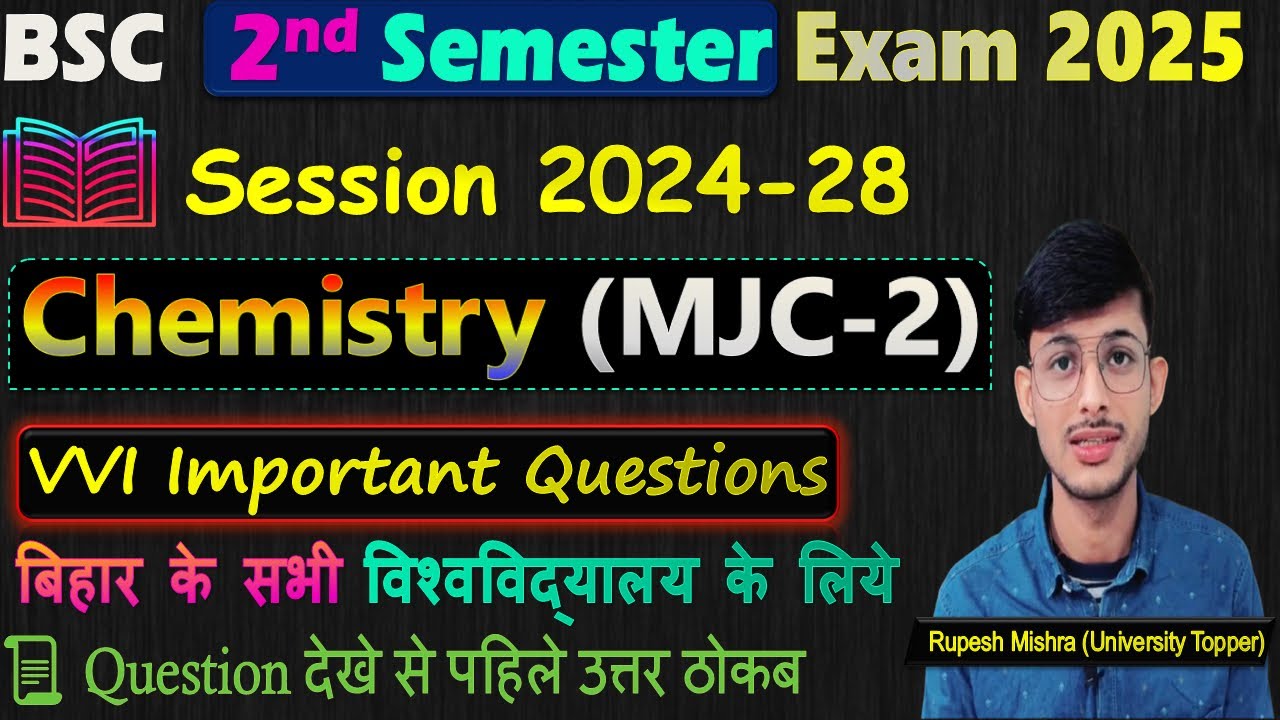 BSC 2nd Semester Exam 2025

Session 2024-28

Chemistry (MJC-2)

VVI Important Questions

बिहार के सभी विश्वविद्यालय के लिये

Question देखे से पहिले उत्तर ठोकब

Rupesh Mishra (University Topper)